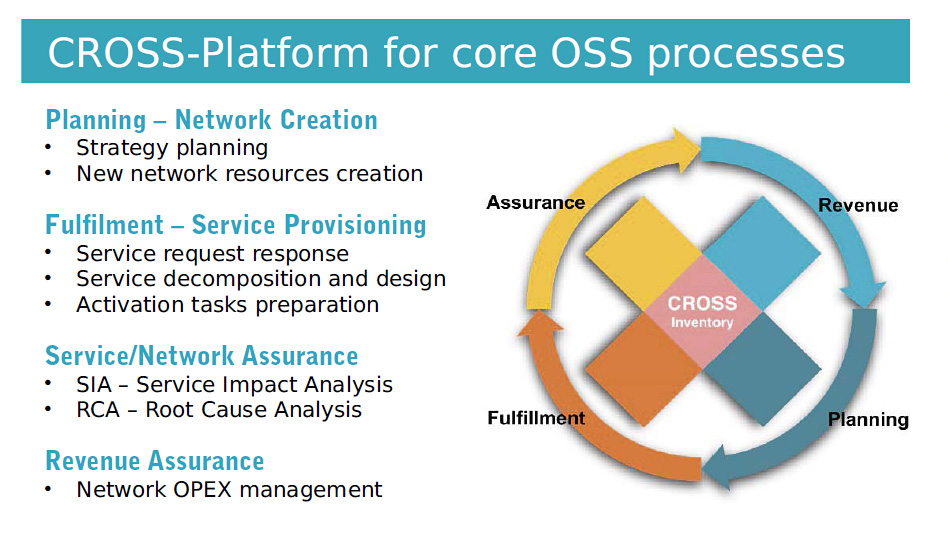 CROSS-Platform for core OSS processes

Planning – Network Creation
• Strategy planning
• New network resources creation

Fulfilment – Service Provisioning
• Service request response
• Service decomposition and design
• Activation tasks preparation

Service/Network Assurance
• SIA – Service Impact Analysis
• RCA – Root Cause Analysis

Revenue Assurance
• Network OPEX management

Assurance
Revenue
CROSS
Inventory
Fulfillment
Planning